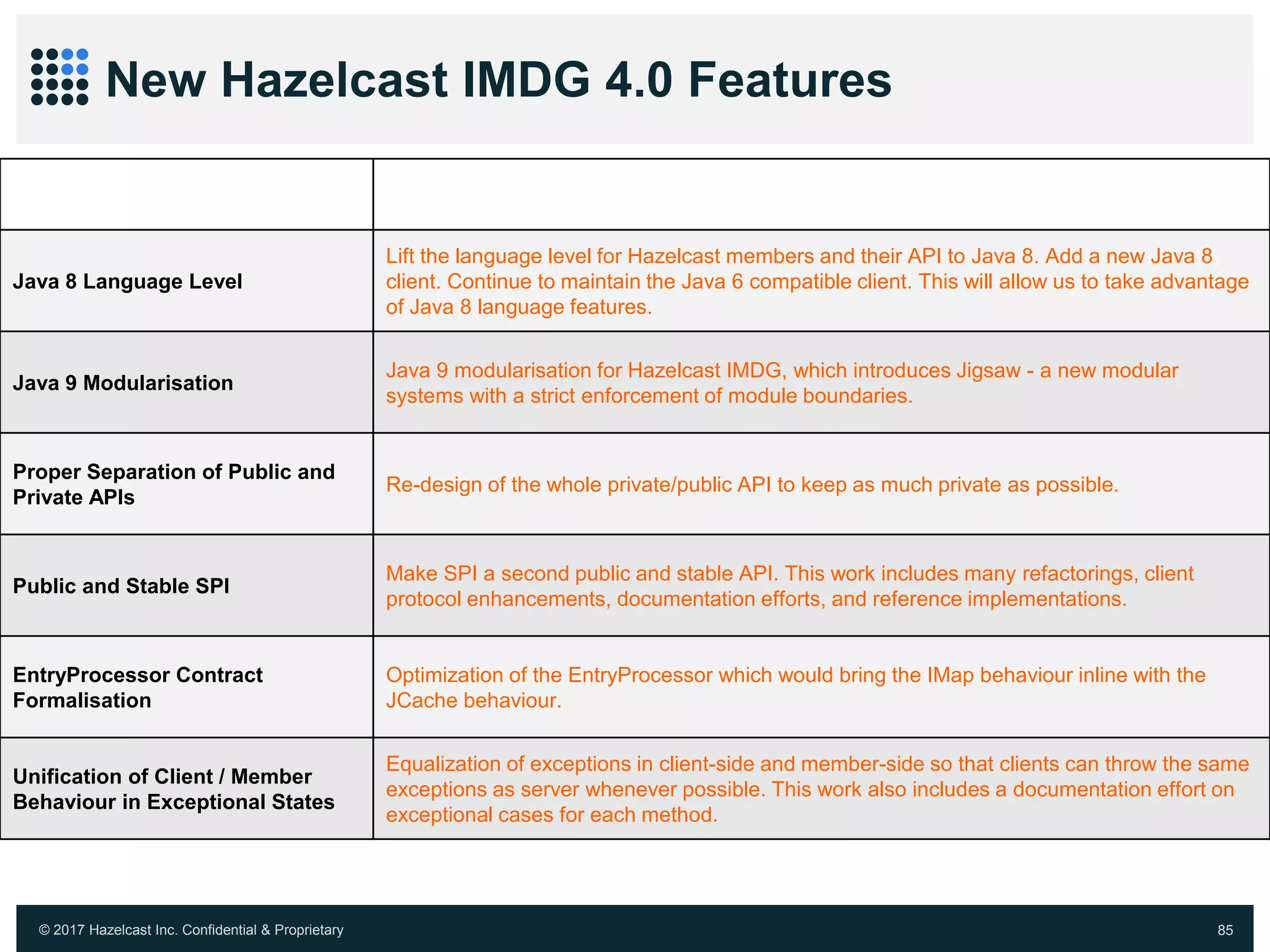 New Hazelcast IMDG 4.0 Features

| | |
|---|---|
| Java 8 Language Level | Lift the language level for Hazelcast members and their API to Java 8. Add a new Java 8 client. Continue to maintain the Java 6 compatible client. This will allow us to take advantage of Java 8 language features. |
| Java 9 Modularisation | Java 9 modularisation for Hazelcast IMDG, which introduces Jigsaw - a new modular systems with a strict enforcement of module boundaries. |
| Proper Separation of Public and Private APIs | Re-design of the whole private/public API to keep as much private as possible. |
| Public and Stable SPI | Make SPI a second public and stable API. This work includes many refactorings, client protocol enhancements, documentation efforts, and reference implementations. |
| EntryProcessor Contract Formalisation | Optimization of the EntryProcessor which would bring the IMap behaviour inline with the JCache behaviour. |
| Unification of Client / Member Behaviour in Exceptional States | Equalization of exceptions in client-side and member-side so that clients can throw the same exceptions as server whenever possible. This work also includes a documentation effort on exceptional cases for each method. |

© 2017 Hazelcast Inc. Confidential & Proprietary

85